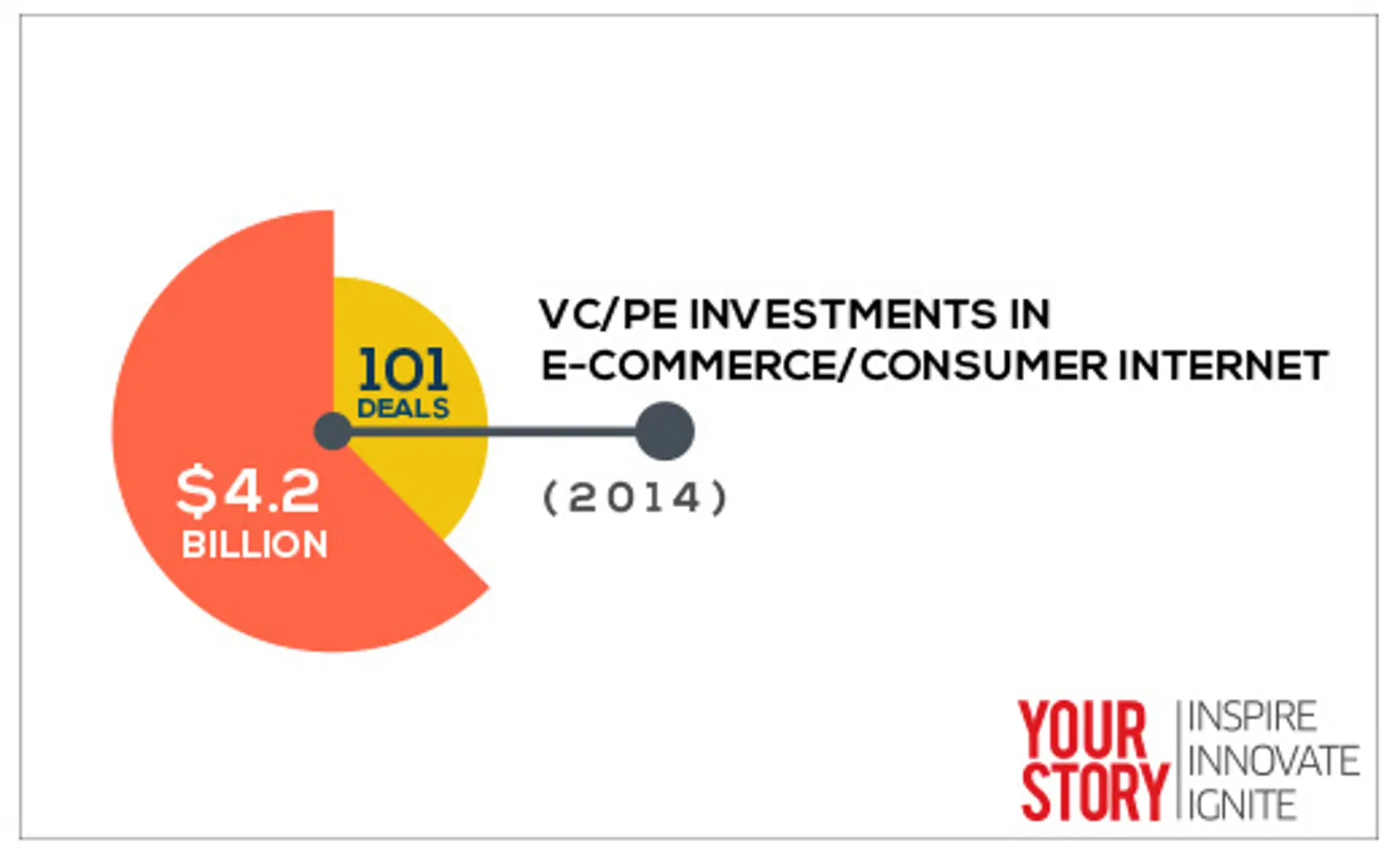 101
DEALS

$4.2
BILLION

VC/PE INVESTMENTS IN
E-COMMERCE/CONSUMER INTERNET

(2014)

YOUR STORY

INSPIRE
INNOVATE
IGNITE